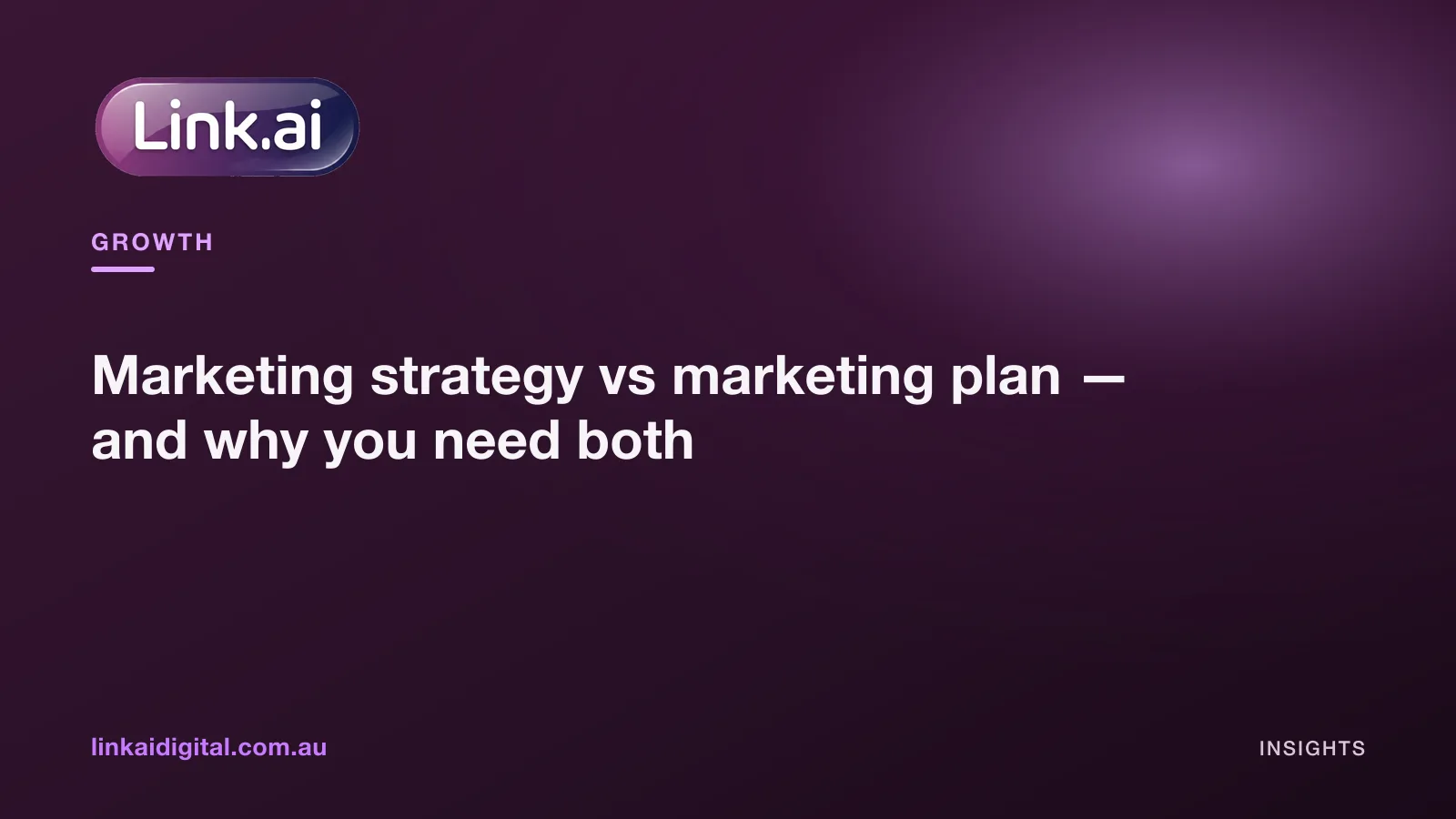 Link.ai

GROWTH

Marketing strategy vs marketing plan — and why you need both

linkaidigital.com.au

INSIGHTS